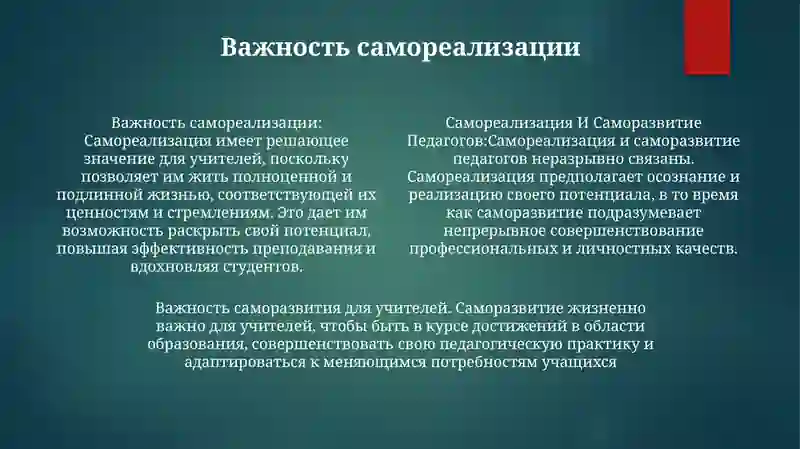 Важность самореализации

Важность самореализации: Самореализация имеет решающее значение для учителей, поскольку позволяет им жить полноценной и подлинной жизнью, соответствующей их ценностям и стремлениям. Это дает им возможность раскрыть свой потенциал, повышая эффективность преподавания и вдохновляя студентов.

Самореализация И Саморазвитие Педагогов:Самореализация и саморазвитие педагогов неразрывно связаны. Самореализация предполагает осознание и реализацию своего потенциала, в то время как саморазвитие подразумевает непрерывное совершенствование профессиональных и личностных качеств.

Важность саморазвития для учителей. Саморазвитие жизненно важно для учителей, чтобы быть в курсе достижений в области образования, совершенствовать свою педагогическую практику и адаптироваться к меняющимся потребностям учащихся